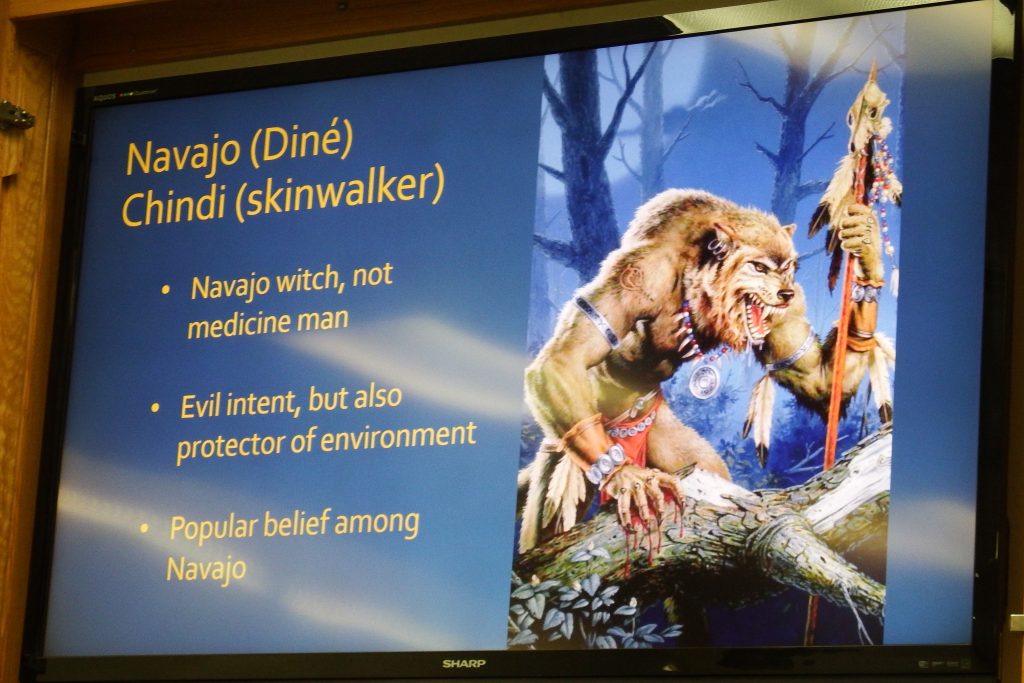 Navajo (Diné)
Chindi (skinwalker)

• Navajo witch, not medicine man

• Evil intent, but also protector of environment

• Popular belief among Navajo

SHARP